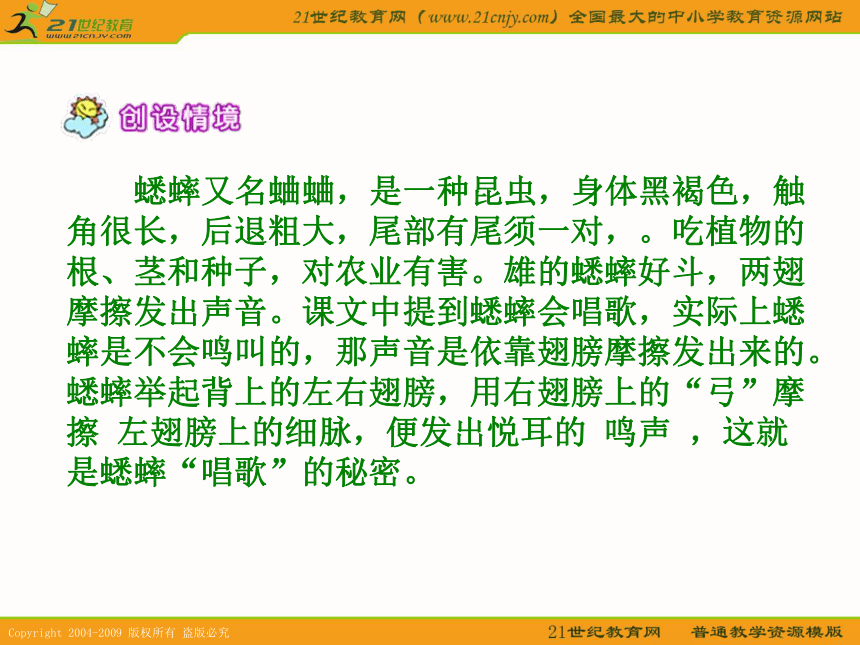 21世纪教育
www.21cnjy.com

21世纪教育网（www.21cnjy.com）全国最大的中小学教育资源网站

创设情境

蟋蟀又名蛐蛐，是一种昆虫，身体黑褐色，触角很长，后退粗大，尾部有尾须一对，。吃植物的根、茎和种子，对农业有害。雄的蟋蟀好斗，两翅摩擦发出声音。课文中提到蟋蟀会唱歌，实际上蟋蟀是不会鸣叫的，那声音是依靠翅膀摩擦发出来的。蟋蟀举起背上的左右翅膀，用右翅膀上的“弓”摩擦 左翅膀上的细脉，便发出悦耳的 鸣声 ，这就是蟋蟀“唱歌”的秘密。

Copyright 2004-2009 版权所有 盗版必究

21世纪教育网　普通教学资源模版